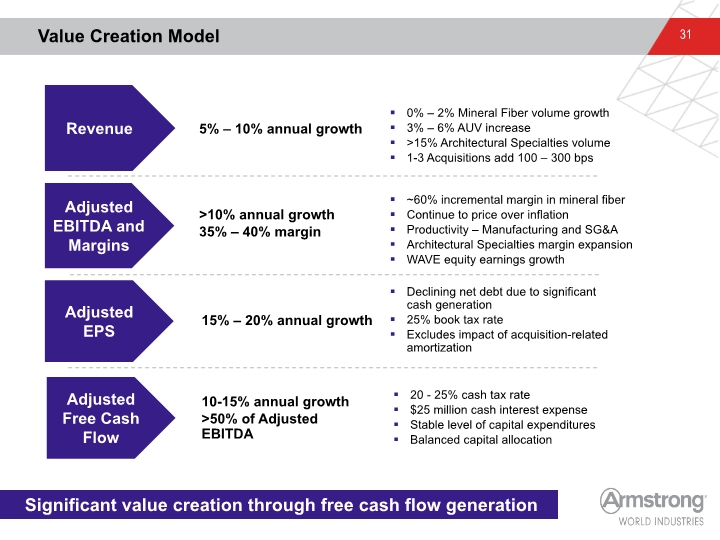 Value Creation Model

31

Revenue

5% – 10% annual growth

• 0% – 2% Mineral Fiber volume growth
• 3% – 6% AUV increase
• >15% Architectural Specialties volume
• 1-3 Acquisitions add 100 – 300 bps

Adjusted EBITDA and Margins

>10% annual growth
35% – 40% margin

• ~60% incremental margin in mineral fiber
• Continue to price over inflation
• Productivity – Manufacturing and SG&A
• Architectural Specialties margin expansion
• WAVE equity earnings growth

Adjusted EPS

15% – 20% annual growth

• Declining net debt due to significant cash generation
• 25% book tax rate
• Excludes impact of acquisition-related amortization

Adjusted Free Cash Flow

10-15% annual growth
>50% of Adjusted EBITDA

• 20 - 25% cash tax rate
• $25 million cash interest expense
• Stable level of capital expenditures
• Balanced capital allocation

Significant value creation through free cash flow generation

Armstrong
WORLD INDUSTRIES